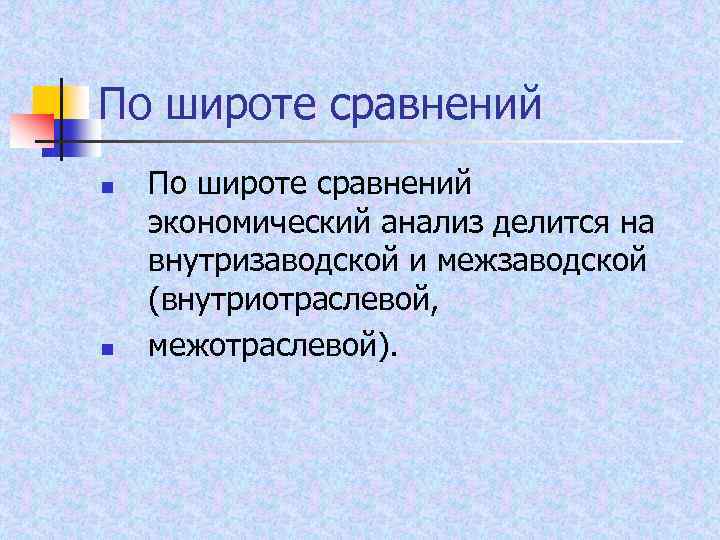 По широте сравнений

По широте сравнений экономический анализ делится на внутризаводской и межзаводской (внутриотраслевой,

межотраслевой).